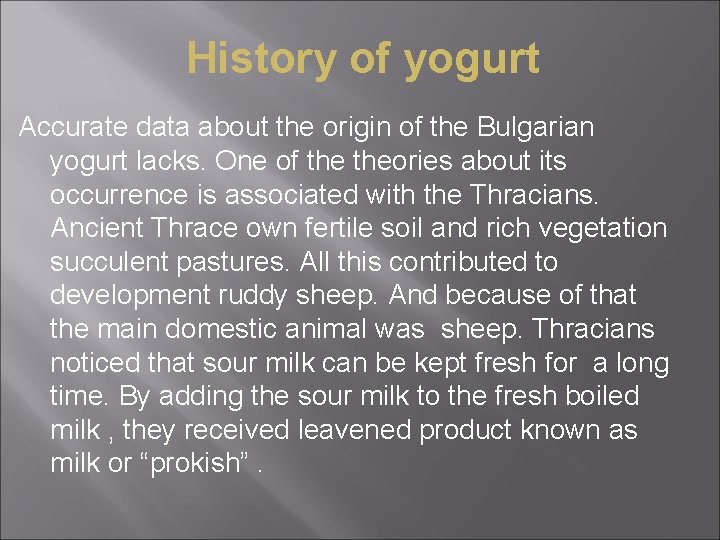 History of yogurt

Accurate data about the origin of the Bulgarian yogurt lacks. One of the theories about its occurrence is associated with the Thracians. Ancient Thrace own fertile soil and rich vegetation succulent pastures. All this contributed to development ruddy sheep. And because of that the main domestic animal was sheep. Thracians noticed that sour milk can be kept fresh for a long time. By adding the sour milk to the fresh boiled milk , they received leavened product known as milk or “prokish” .